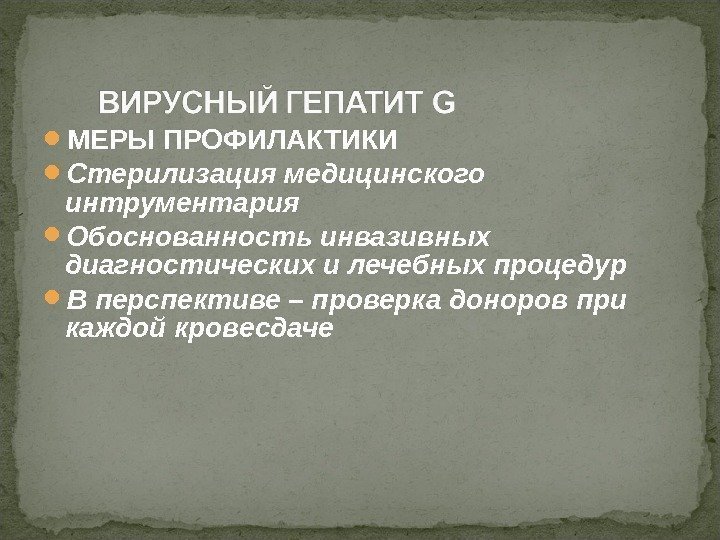 ВИРУСНЫЙ ГЕПАТИТ G

МЕРЫ ПРОФИЛАКТИКИ

Стерилизация медицинского интрументария

Обоснованность инвазивных диагностических и лечебных процедур

В перспективе – проверка доноров при каждой кровесдаче